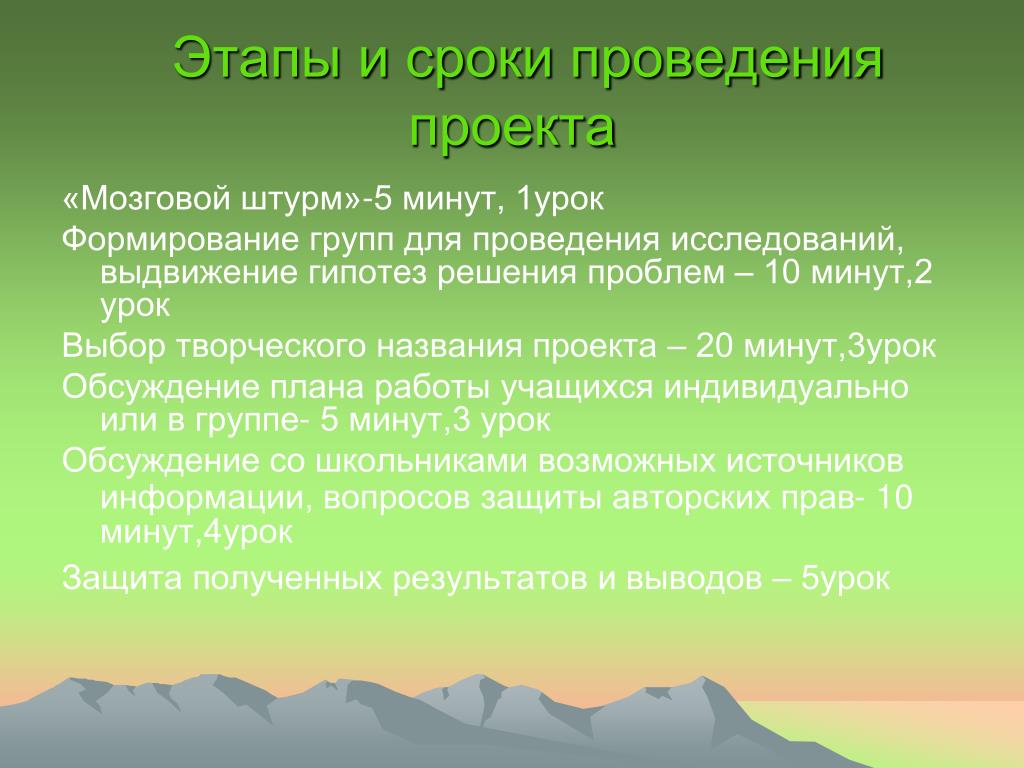 Этапы и сроки проведения проекта

«Мозговой штурм»-5 минут, 1урок

Формирование групп для проведения исследований, выдвижение гипотез решения проблем – 10 минут,2 урок

Выбор творческого названия проекта – 20 минут,3урок

Обсуждение плана работы учащихся индивидуально или в группе- 5 минут,3 урок

Обсуждение со школьниками возможных источников информации, вопросов защиты авторских прав- 10 минут,4урок

Защита полученных результатов и выводов – 5урок